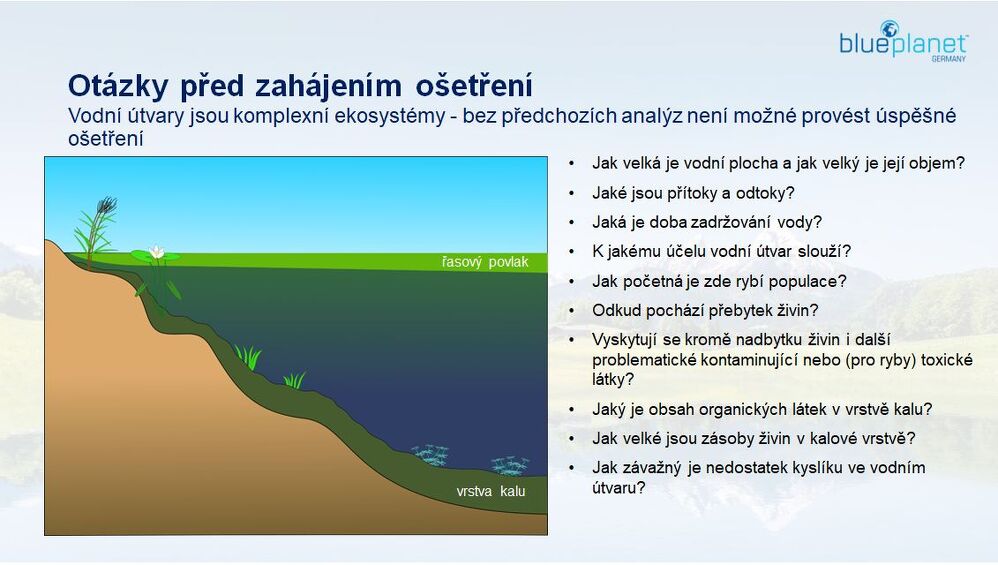 blueplanet GERMANY

Otázky před zahájením ošetření

Vodní útvary jsou komplexní ekosystémy - bez předchozích analýz není možné provést úspěšné ošetření

řasový povlak

vrstva kalu

• Jak velká je vodní plocha a jak velký je její objem?
• Jaké jsou přítoky a odtoky?
• Jaká je doba zadržování vody?
• K jakému účelu vodní útvar slouží?
• Jak početná je zde rybí populace?
• Odkud pochází přebytek živin?
• Vyskytují se kromě nadbytku živin i další problematické kontaminující nebo (pro ryby) toxické látky?
• Jaký je obsah organických látek v vrstvě kalu?
• Jak velké jsou zásoby živin v kalové vrstvě?
• Jak závažný je nedostatek kyslíku ve vodním útvaru?